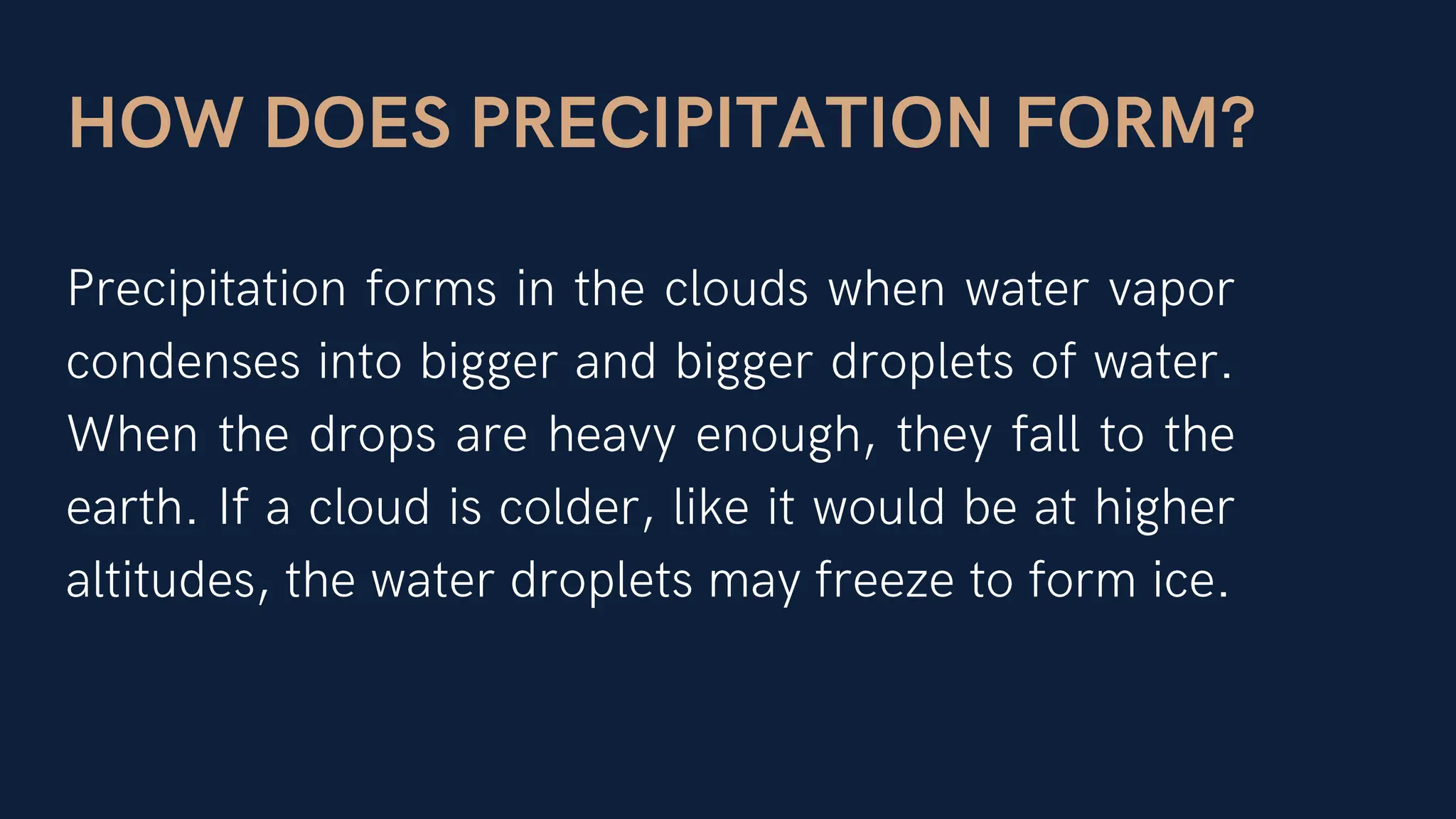 HOW DOES PRECIPITATION FORM?

Precipitation forms in the clouds when water vapor condenses into bigger and bigger droplets of water. When the drops are heavy enough, they fall to the earth. If a cloud is colder, like it would be at higher altitudes, the water droplets may freeze to form ice.